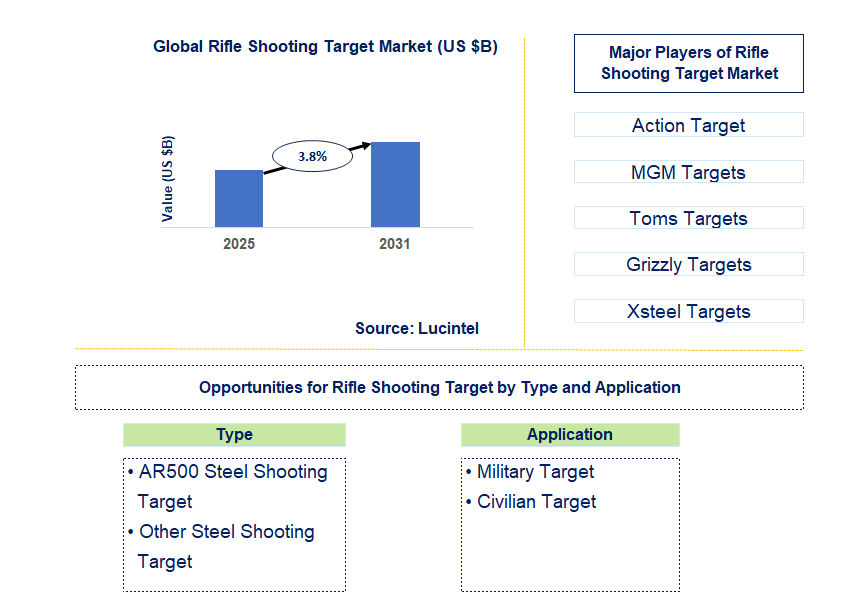 Global Rifle Shooting Target Market (US $B)

Value (US $B)

3.8%

2025

2031

Source: Lucintel

Major Players of Rifle Shooting Target Market

Action Target

MGM Targets

Toms Targets

Grizzly Targets

Xsteel Targets

Opportunities for Rifle Shooting Target by Type and Application

Type

• AR500 Steel Shooting Target
• Other Steel Shooting Target

Application

• Military Target
• Civilian Target